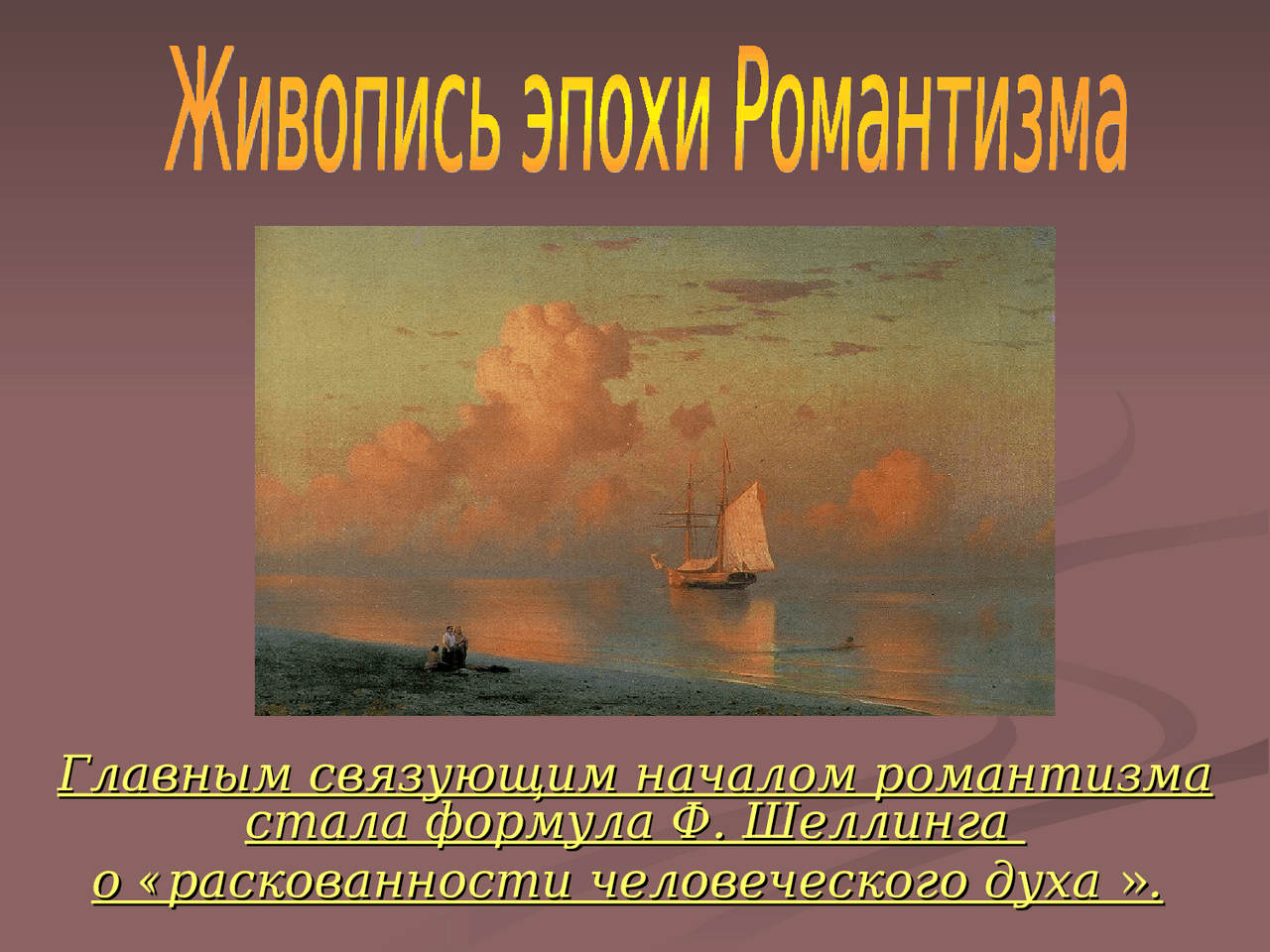 Живопись эпохи Романтизма

Главным связующим началом романтизма стала формула Ф. Шеллинга
о «раскованности человеческого духа ».